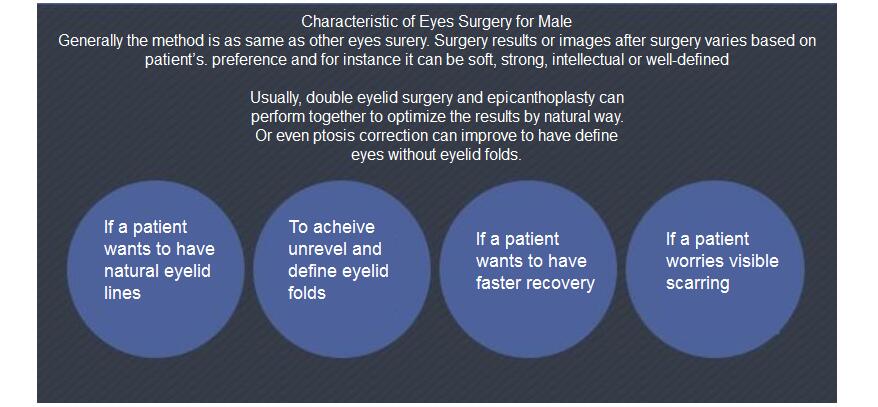 Characteristic of Eyes Surgery for Male
Generally the method is as same as other eyes surery. Surgery results or images after surgery varies based on patient's. preference and for instance it can be soft, strong, intellectual or well-defined

Usually, double eyelid surgery and epicanthoplasty can perform together to optimize the results by natural way. Or even ptosis correction can improve to have define eyes without eyelid folds.

If a patient wants to have natural eyelid lines

To acheive unrevel and define eyelid folds

If a patient wants to have faster recovery

If a patient worries visible scarring